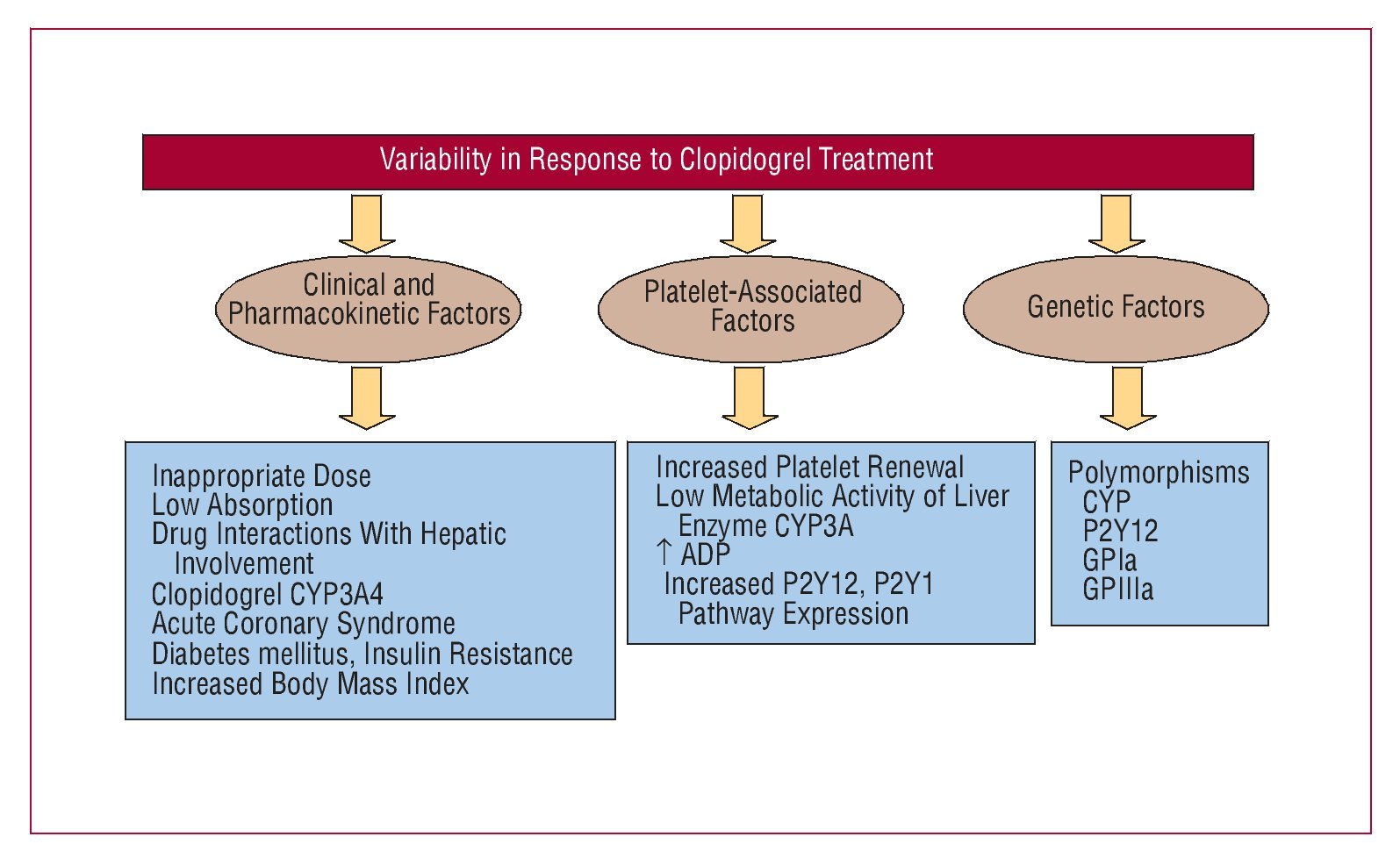 Variability in Response to Clopidogrel Treatment

Clinical and Pharmacokinetic Factors

Platelet-Associated Factors

Genetic Factors

Inappropriate Dose
Low Absorption
Drug Interactions With Hepatic Involvement
Clopidogrel CYP3A4
Acute Coronary Syndrome
Diabetes mellitus, Insulin Resistance
Increased Body Mass Index

Increased Platelet Renewal
Low Metabolic Activity of Liver Enzyme CYP3A
↑ ADP
Increased P2Y12, P2Y1 Pathway Expression

Polymorphisms
CYP
P2Y12
GPIa
GPIIIa